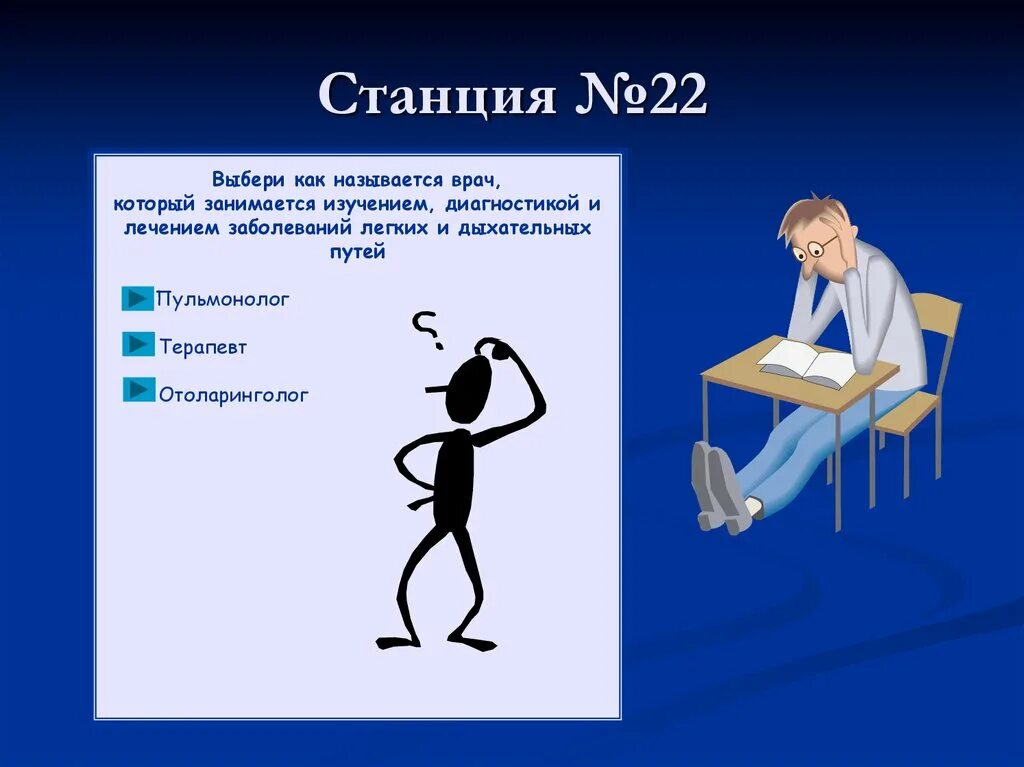 Станция №22

Выбери как называется врач, который занимается изучением, диагностикой и лечением заболеваний легких и дыхательных путей

Пульмонолог

Терапевт

Отоларинголог